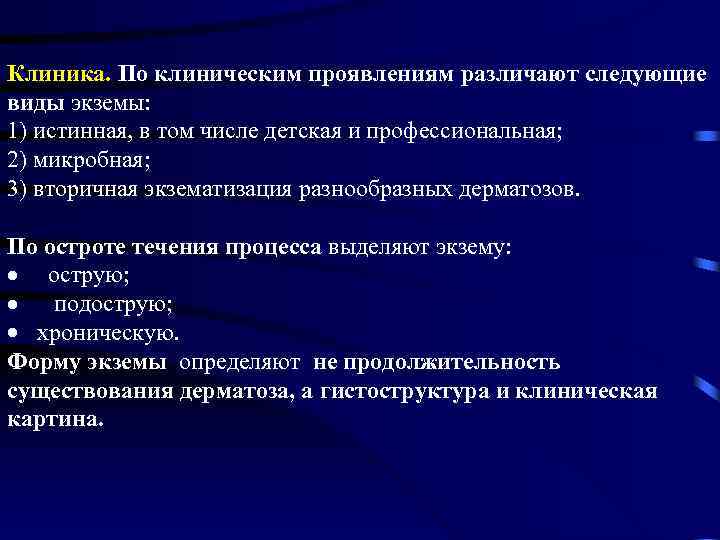 Клиника. По клиническим проявлениям различают следующие виды экземы:
1) истинная, в том числе детская и профессиональная;
2) микробная;
3) вторичная экзематизация разнообразных дерматозов.

По остроте течения процесса выделяют экзему:
• острую;
• подострую;
• хроническую.
Форму экземы определяют не продолжительность существования дерматоза, а гистоструктура и клиническая картина.